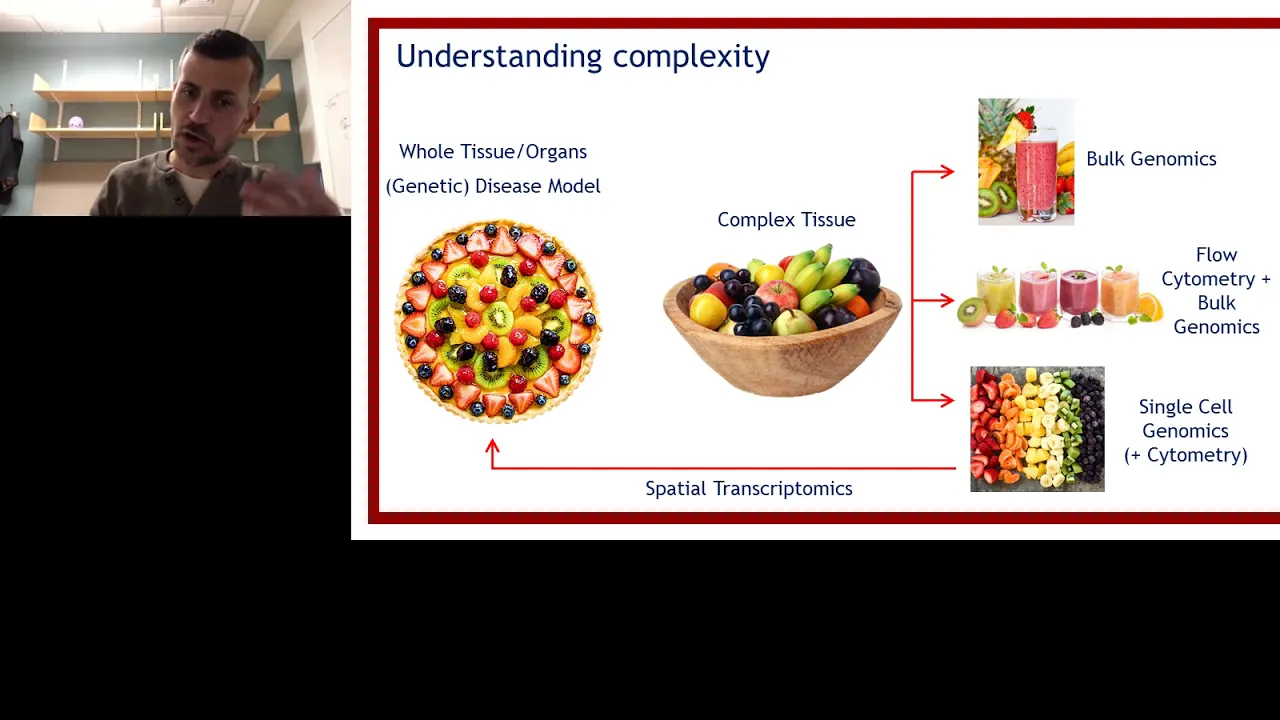 Understanding complexity

Whole Tissue/Organs
(Genetic) Disease Model

Complex Tissue

Bulk Genomics

Flow Cytometry + Bulk Genomics

Single Cell Genomics (+ Cytometry)

Spatial Transcriptomics